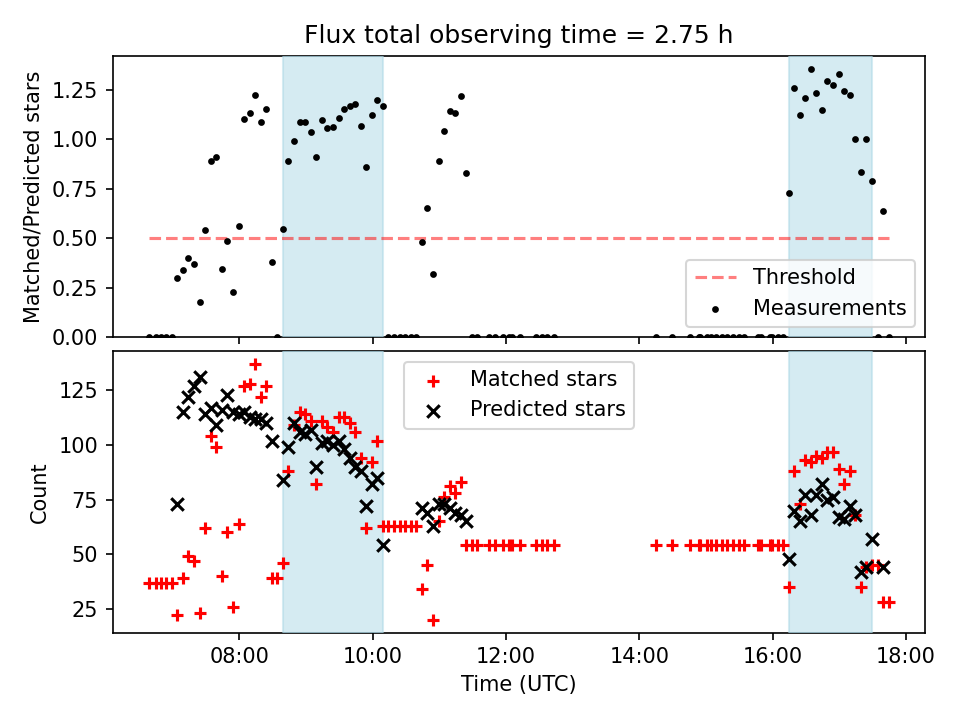 Flux total observing time = 2.75 h

Matched/Predicted stars

1.25
1.00
0.75
0.50
0.25
0.00

Threshold
Measurements

Count

125
100
75
50
25

Matched stars
Predicted stars

08:00
10:00
12:00
14:00
16:00
18:00

Time (UTC)